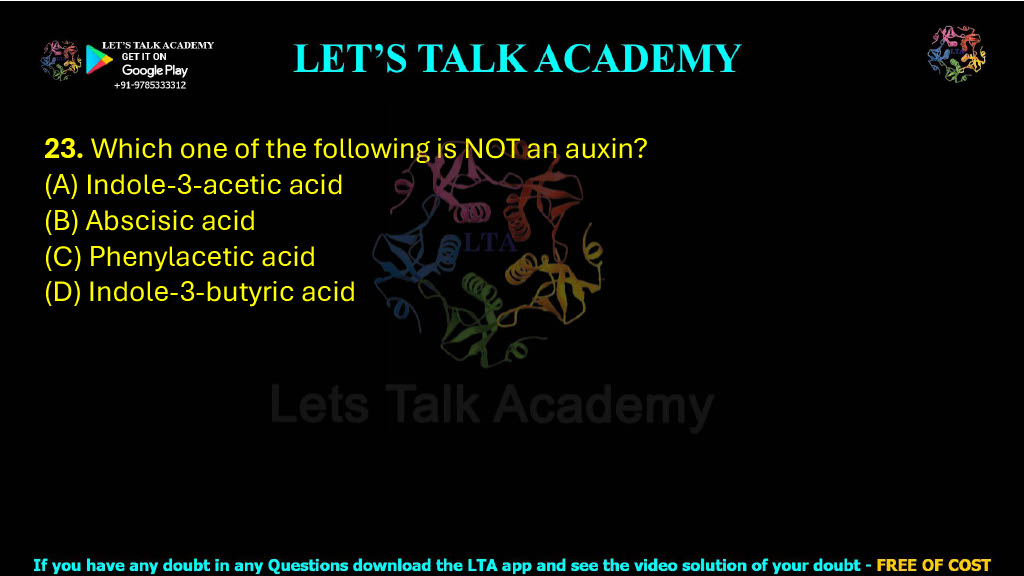 LET'S TALK ACADEMY
GET IT ON
Google Play
+91-9785333312

LET'S TALK ACADEMY

23. Which one of the following is NOT an auxin?
(A) Indole-3-acetic acid
(B) Abscisic acid
(C) Phenylacetic acid
(D) Indole-3-butyric acid

LTA
Lets Talk Academy

If you have any doubt in any Questions download the LTA app and see the video solution of your doubt - FREE OF COST